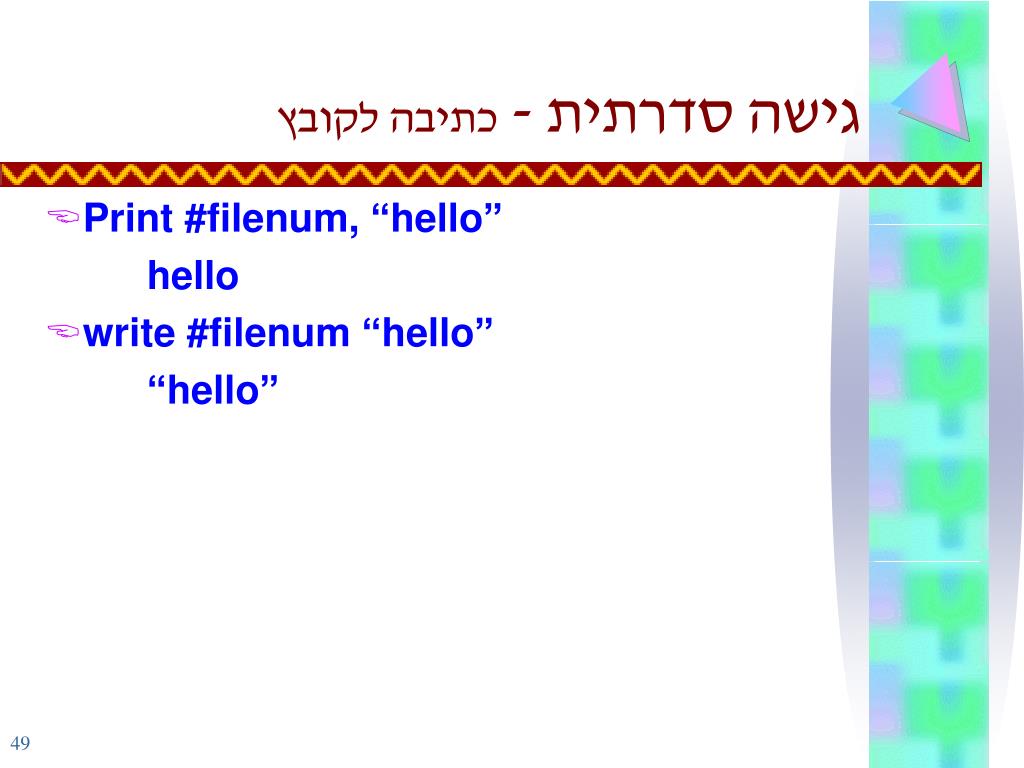 גישה סדרתית - כתיבה לקובץ

Print #filenum, “hello”

hello

write #filenum “hello”

“hello”

49